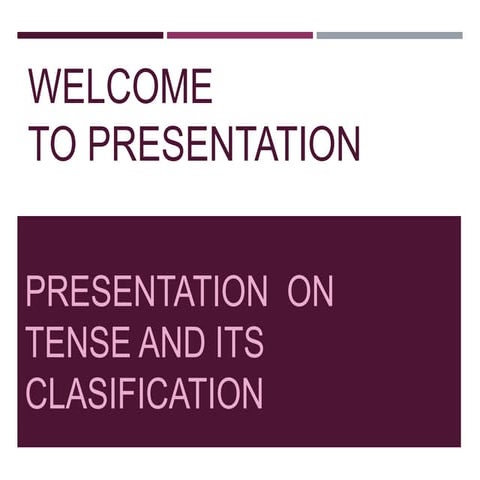 WELCOME
TO PRESENTATION

PRESENTATION ON
TENSE AND ITS
CLASIFICATION